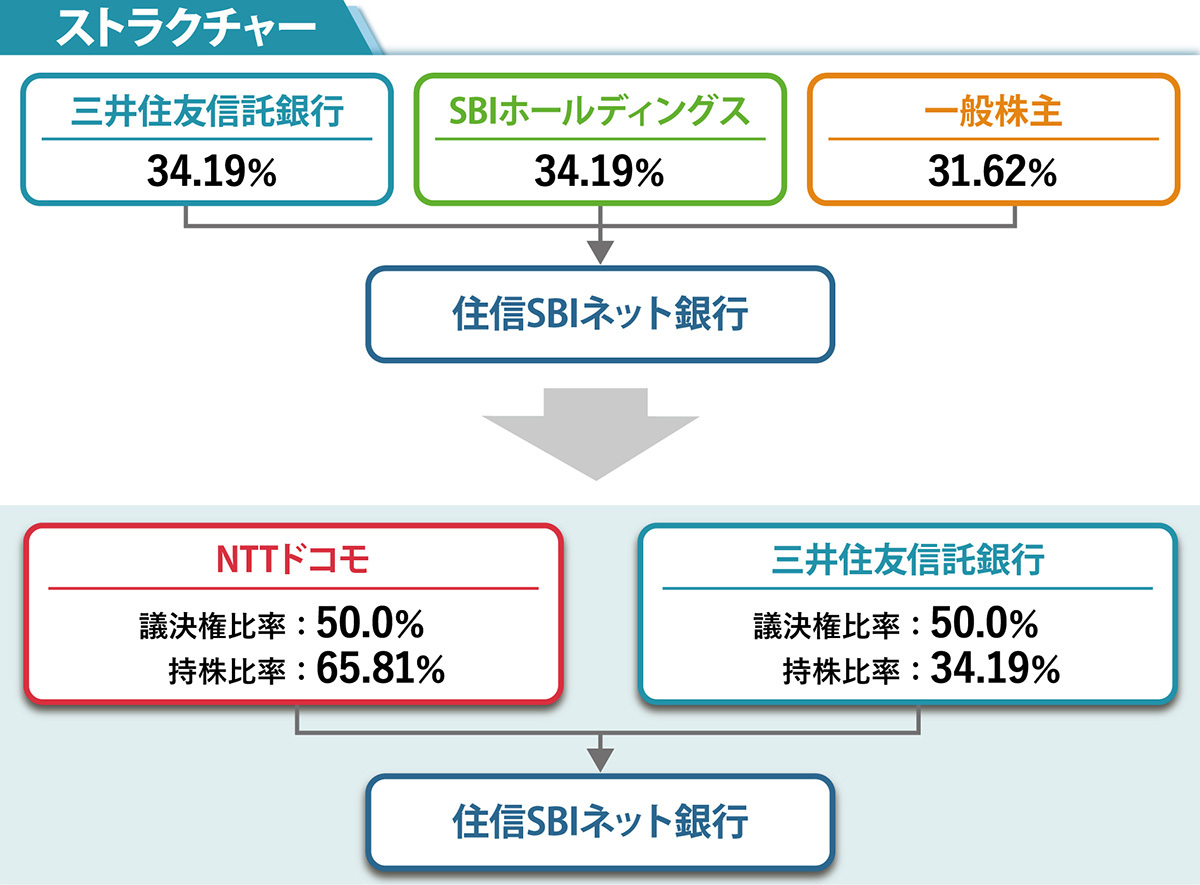 ストラクチャー

三井住友信託銀行
34.19%

SBIホールディングス
34.19%

一般株主
31.62%

住信SBIネット銀行

NTTドコモ
議決権比率：50.0%
持株比率：65.81%

三井住友信託銀行
議決権比率：50.0%
持株比率：34.19%

住信SBIネット銀行